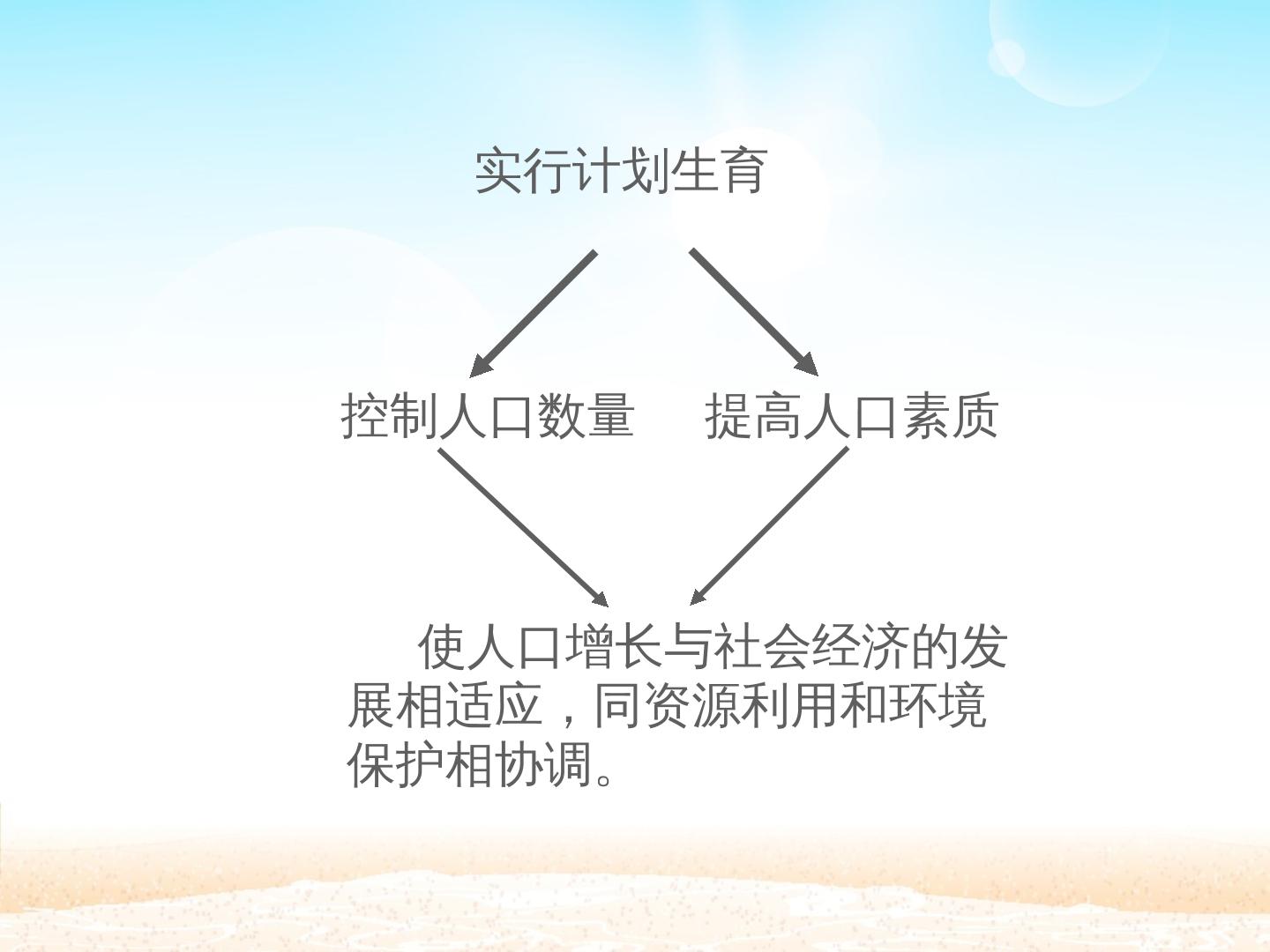 实行计划生育

控制人口数量

提高人口素质

使人口增长与社会经济的发展相适应，同资源利用和环境保护相协调。